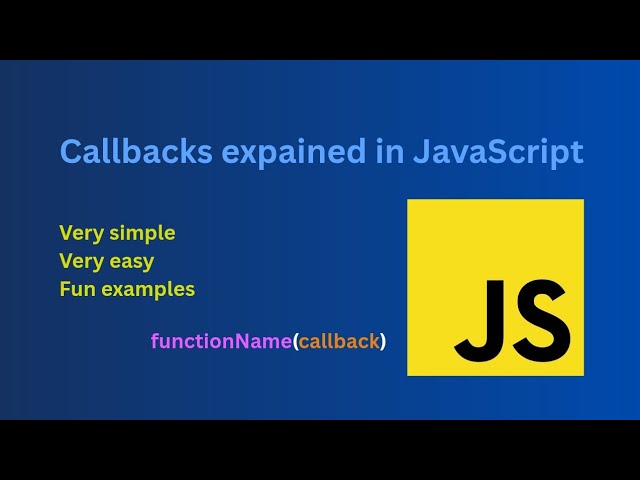 Callbacks expained in JavaScript

Very simple
Very easy
Fun examples

functionName(callback)

JS